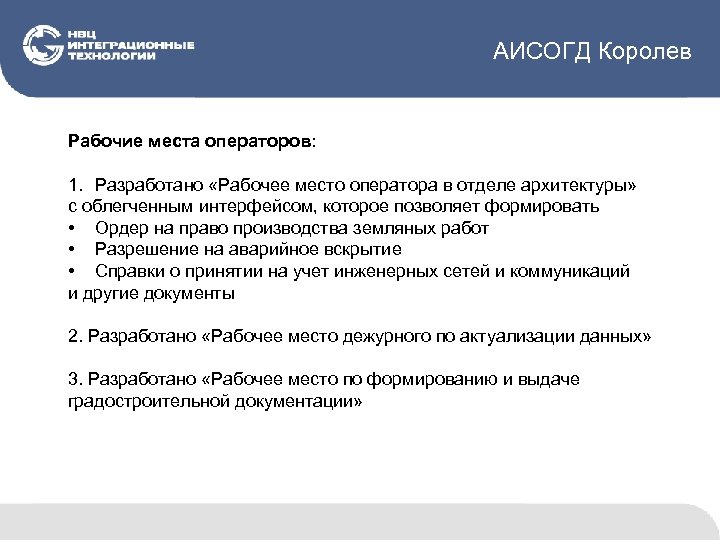 НВЦ ИНТЕГРАЦИОННЫЕ ТЕХНОЛОГИИ

АИСОГД Королев

Рабочие места операторов:

1. Разработано «Рабочее место оператора в отделе архитектуры» с облегченным интерфейсом, которое позволяет формировать
• Ордер на право производства земляных работ
• Разрешение на аварийное вскрытие
• Справки о принятии на учет инженерных сетей и коммуникаций
и другие документы

2. Разработано «Рабочее место дежурного по актуализации данных»

3. Разработано «Рабочее место по формированию и выдаче градостроительной документации»